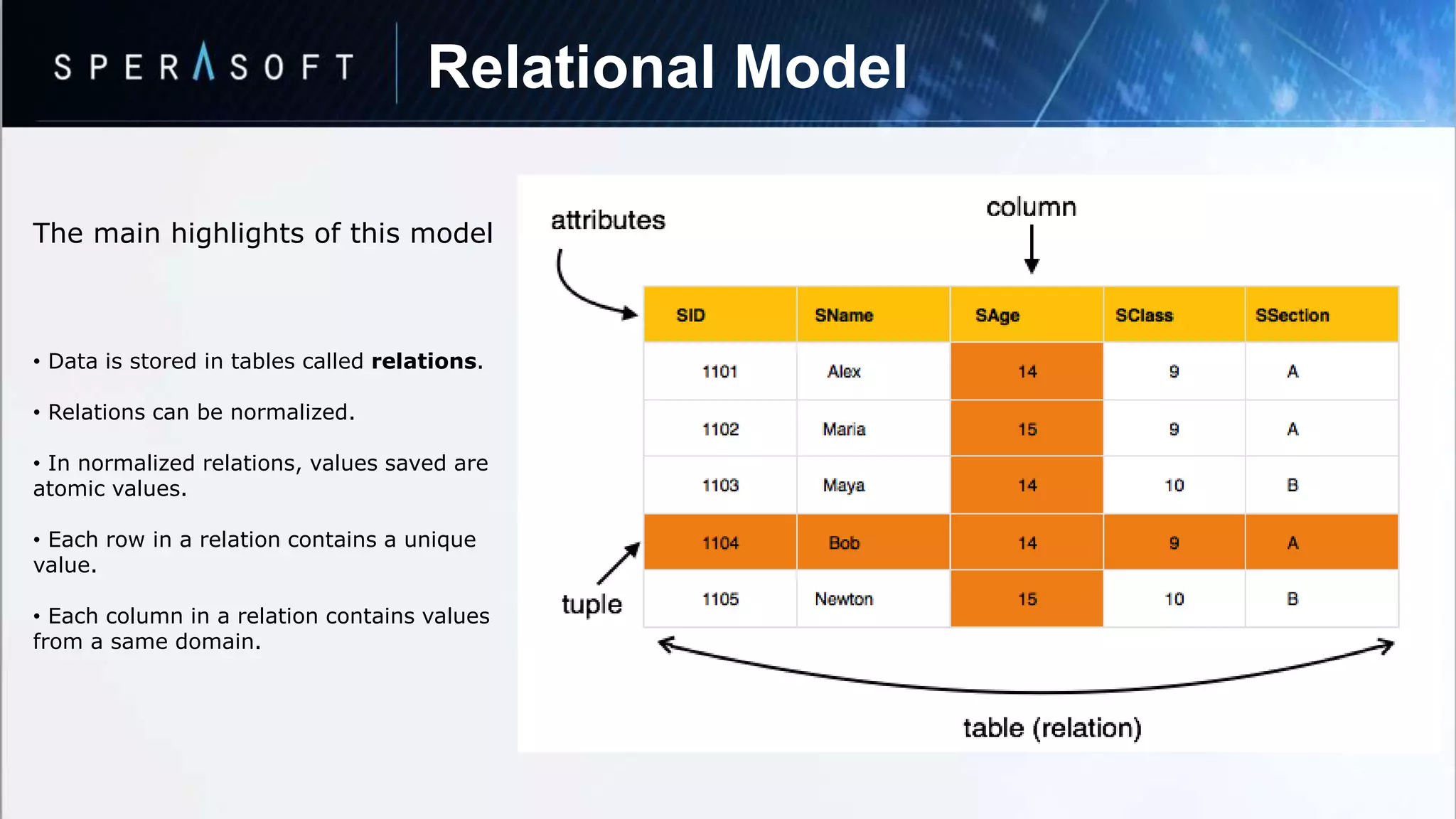 SPERASOFT

Relational Model

The main highlights of this model

• Data is stored in tables called **relations**.

• Relations can be normalized.

• In normalized relations, values saved are atomic values.

• Each row in a relation contains a unique value.

• Each column in a relation contains values from a same domain.

attributes

column

| SID | SName | SAge | SClass | SSection |
|---|---|---|---|---|
| 1101 | Alex | 14 | 9 | A |
| 1102 | Maria | 15 | 9 | A |
| 1103 | Maya | 14 | 10 | B |
| 1104 | Bob | 14 | 9 | A |
| 1105 | Newton | 15 | 10 | B |

tuple

table (relation)